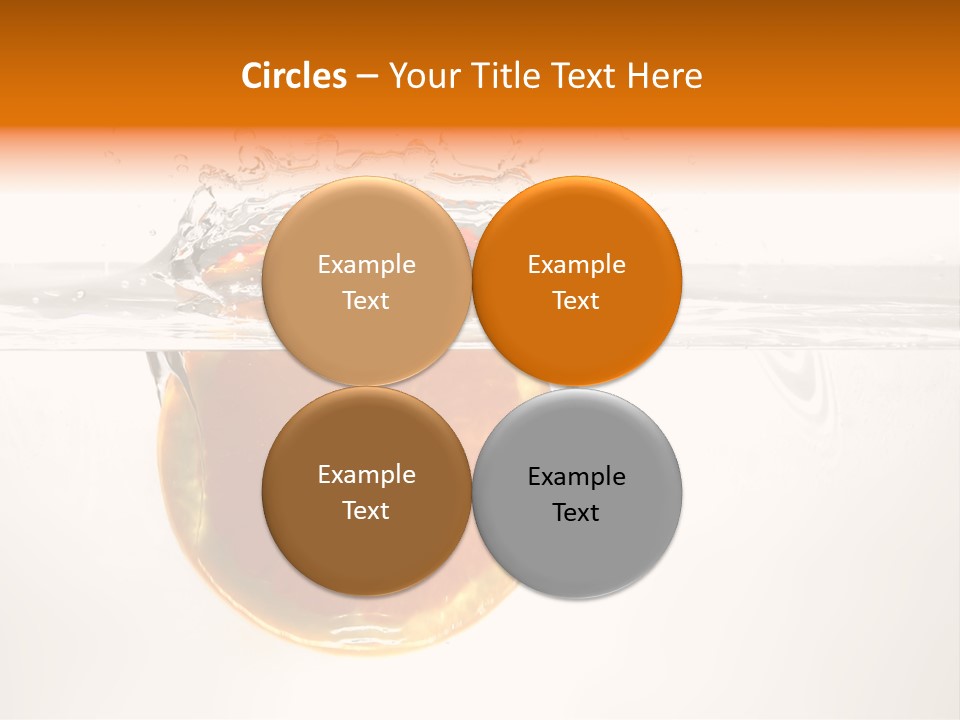 Circles – Your Title Text Here

Example Text

Example Text

Example Text

Example Text